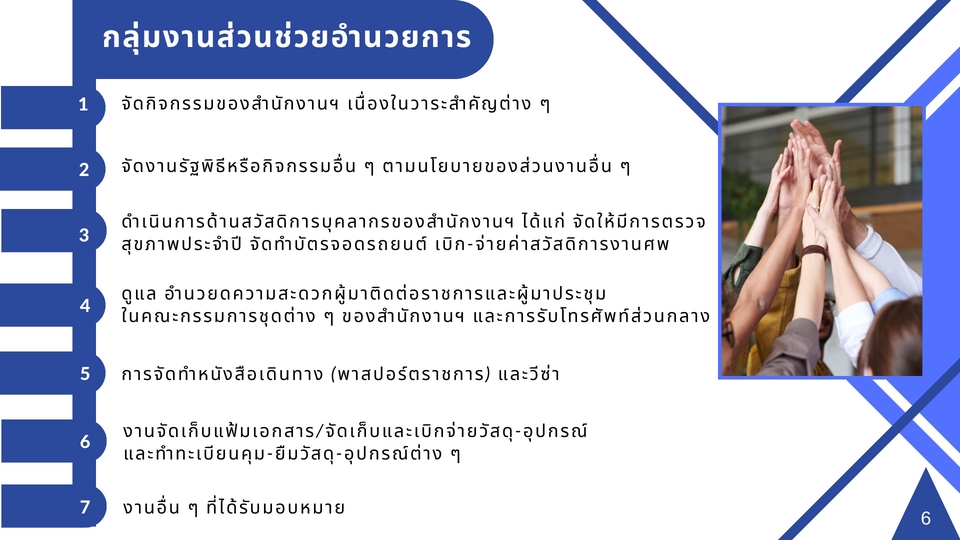 กลุ่มงานส่วนช่วยอำนวยการ

1 จัดกิจกรรมของสำนักงานฯ เนื่องในวาระสำคัญต่าง ๆ

2 จัดงานรัฐพิธีหรือกิจกรรมอื่น ๆ ตามนโยบายของส่วนงานอื่น ๆ

3 ดำเนินการด้านสวัสดิการบุคลากรของสำนักงานฯ ได้แก่ จัดให้มีการตรวจสุขภาพประจำปี จัดทำบัตรจอดรถยนต์ เบิก-จ่ายค่าสวัสดิการงานศพ

4 ดูแล อำนวยดความสะดวกผู้มาติดต่อราชการและผู้มาประชุมในคณะกรรมการชุดต่าง ๆ ของสำนักงานฯ และการรับโทรศัพท์ส่วนกลาง

5 การจัดทำหนังสือเดินทาง (พาสปอร์ตราชการ) และวีซ่า

6 งานจัดเก็บแฟ้มเอกสาร/จัดเก็บและเบิกจ่ายวัสดุ-อุปกรณ์ และทำทะเบียนคุม-ยืมวัสดุ-อุปกรณ์ต่าง ๆ

7 งานอื่น ๆ ที่ได้รับมอบหมาย

6